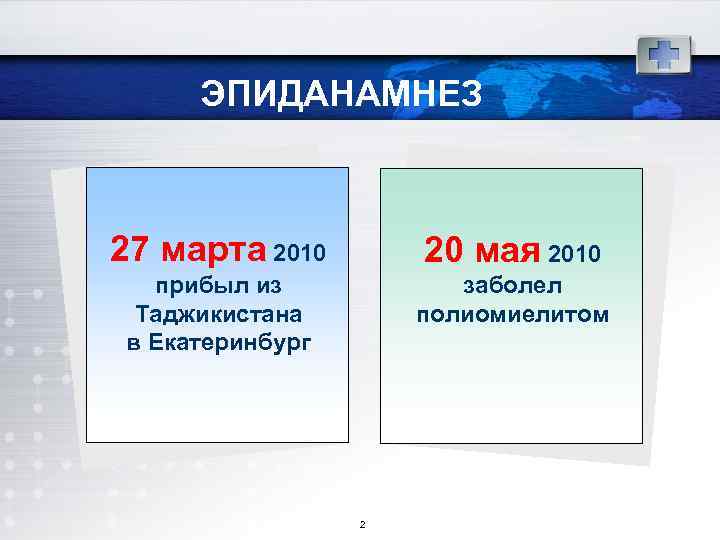 ЭПИДАНАМНЕЗ

27 марта 2010 прибыл из Таджикистана в Екатеринбург

20 мая 2010 заболел полиомиелитом

2